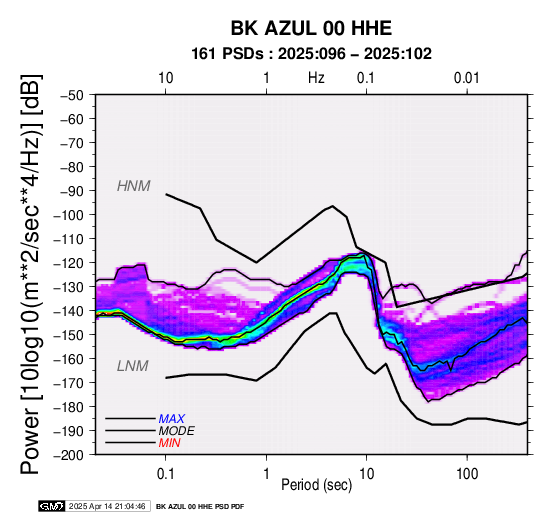 BK AZUL 00 HHE
161 PSDs : 2025:096 – 2025:102

10
1
Hz
0.1
0.01

Power [10log10(m**2/sec**4/Hz)] [dB]

−50
−60
−70
−80
−90
−100
−110
−120
−130
−140
−150
−160
−170
−180
−190
−200

HNM
LNM

MAX
MODE
MIN

0.1
1
10
100
Period (sec)

GMT 2025 Apr 14 21:04:46 BK AZUL 00 HHE PSD PDF